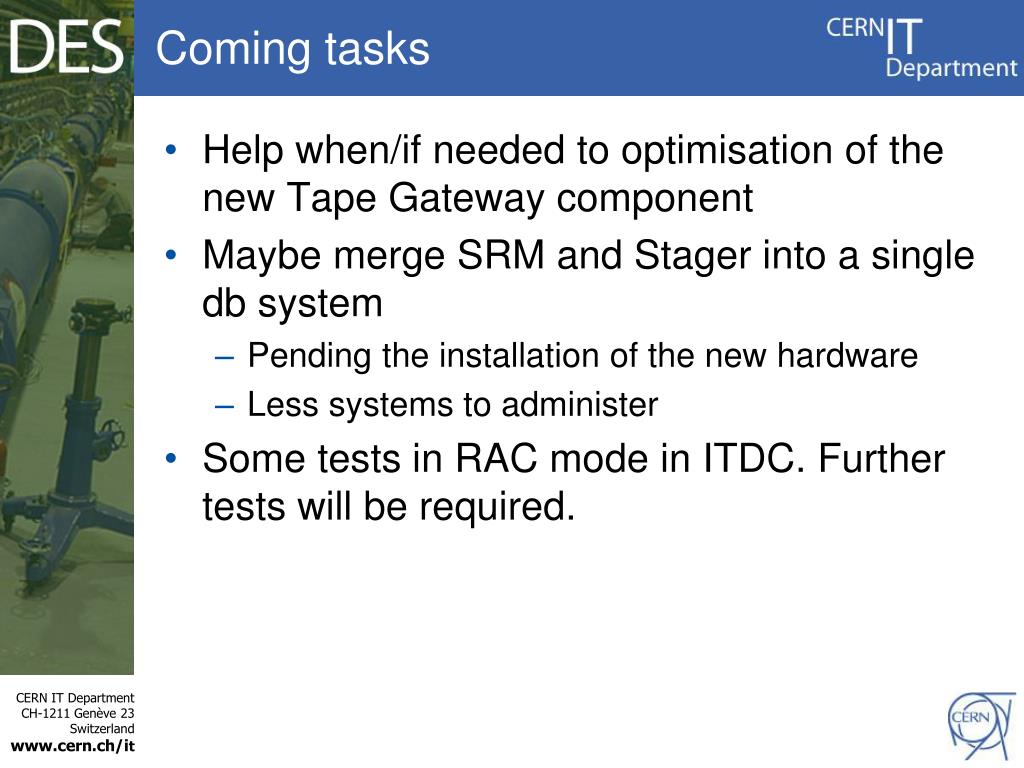 DES

Coming tasks

CERN IT Department

• Help when/if needed to optimisation of the new Tape Gateway component
• Maybe merge SRM and Stager into a single db system
– Pending the installation of the new hardware
– Less systems to administer
• Some tests in RAC mode in ITDC. Further tests will be required.

CERN IT Department
CH-1211 Genève 23
Switzerland
www.cern.ch/it

CERN